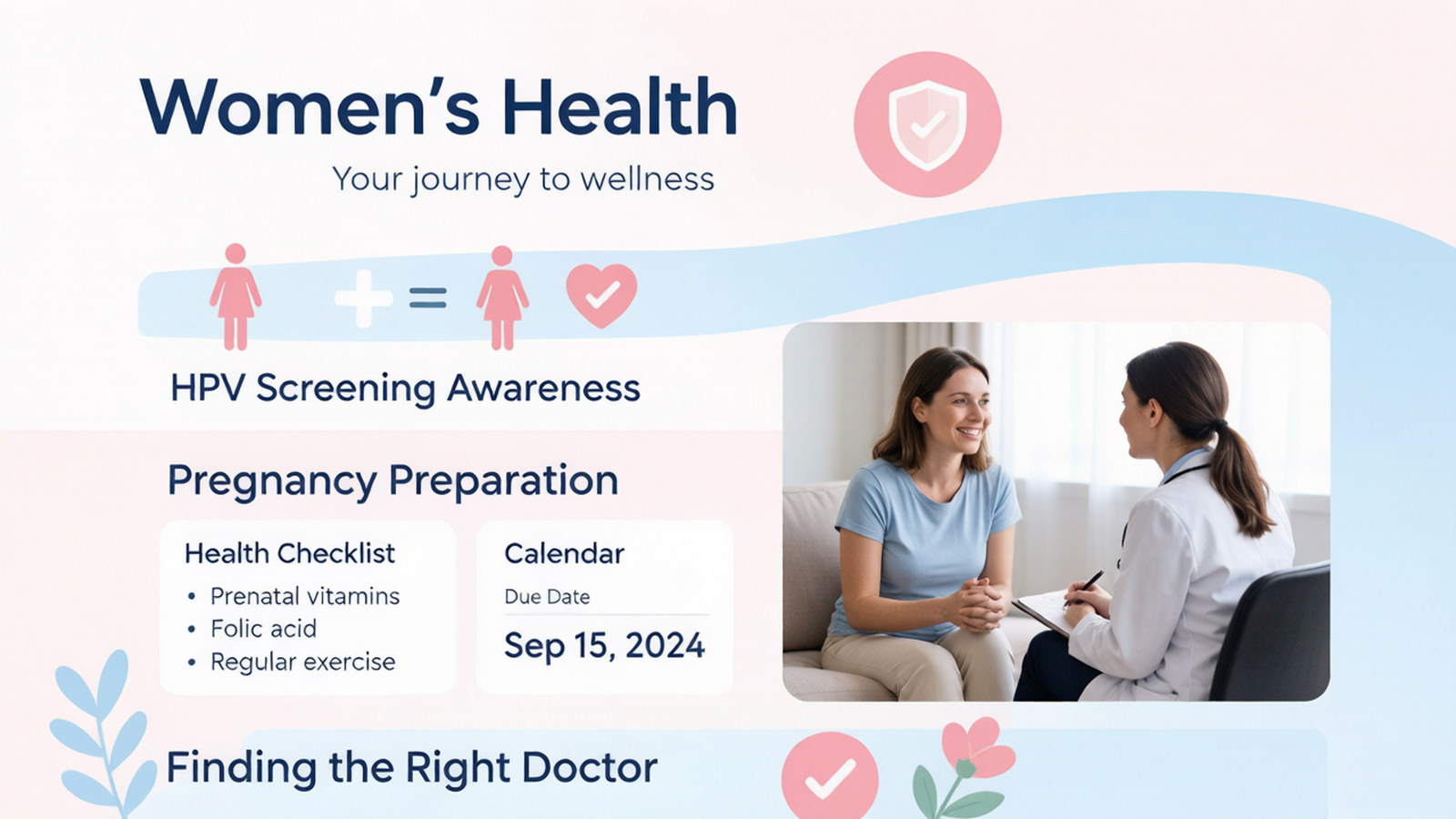 Women's Health

Your journey to wellness

HPV Screening Awareness

Pregnancy Preparation

Health Checklist

• Prenatal vitamins
• Folic acid
• Regular exercise

Calendar

Due Date

Sep 15, 2024

Finding the Right Doctor